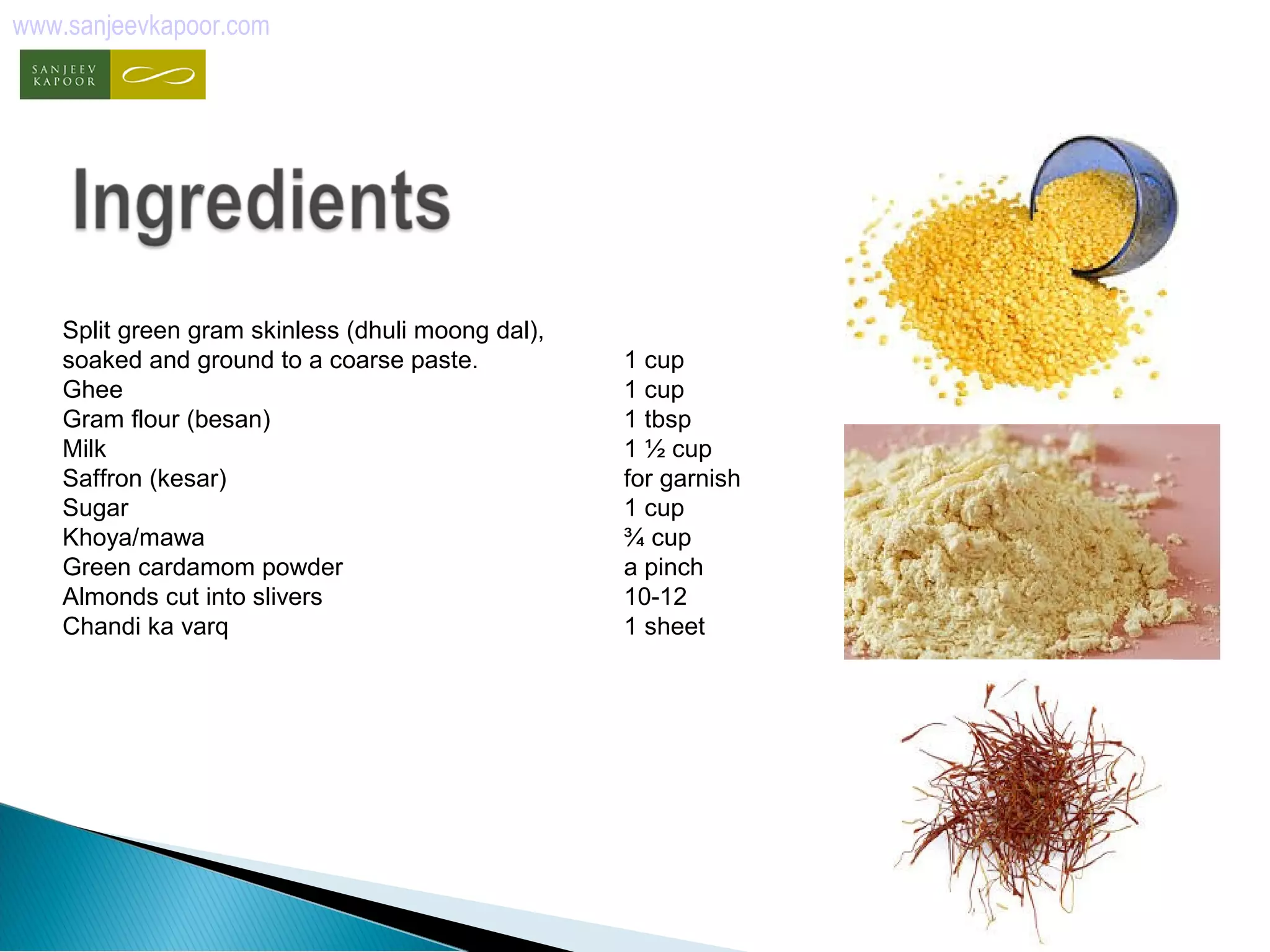 www.sanjeevkapoor.com

SANJEEV KAPOOR

Ingredients

| | |
|---|---|
| Split green gram skinless (dhuli moong dal), soaked and ground to a coarse paste. | 1 cup |
| Ghee | 1 cup |
| Gram flour (besan) | 1 tbsp |
| Milk | 1 ½ cup |
| Saffron (kesar) | for garnish |
| Sugar | 1 cup |
| Khoya/mawa | ¾ cup |
| Green cardamom powder | a pinch |
| Almonds cut into slivers | 10-12 |
| Chandi ka varq | 1 sheet |